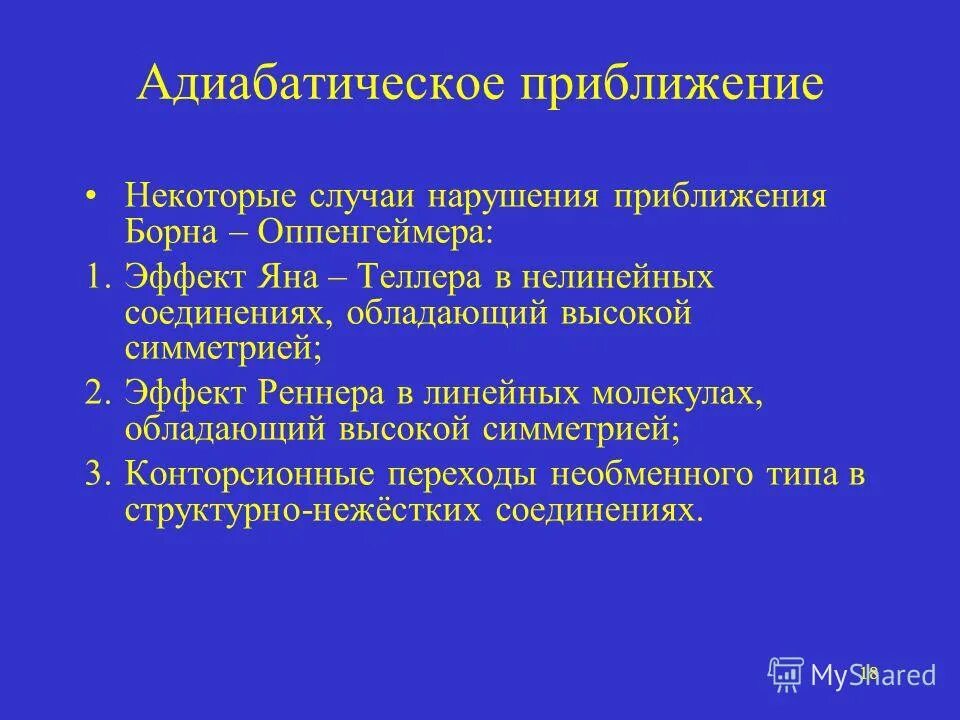 Адиабатическое приближение

• Некоторые случаи нарушения приближения Борна – Оппенгеймера:

1. Эффект Яна – Теллера в нелинейных соединениях, обладающий высокой симметрией;

2. Эффект Реннера в линейных молекулах, обладающий высокой симметрией;

3. Конторсионные переходы необменного типа в структурно-нежёстких соединениях.

18

MyShared